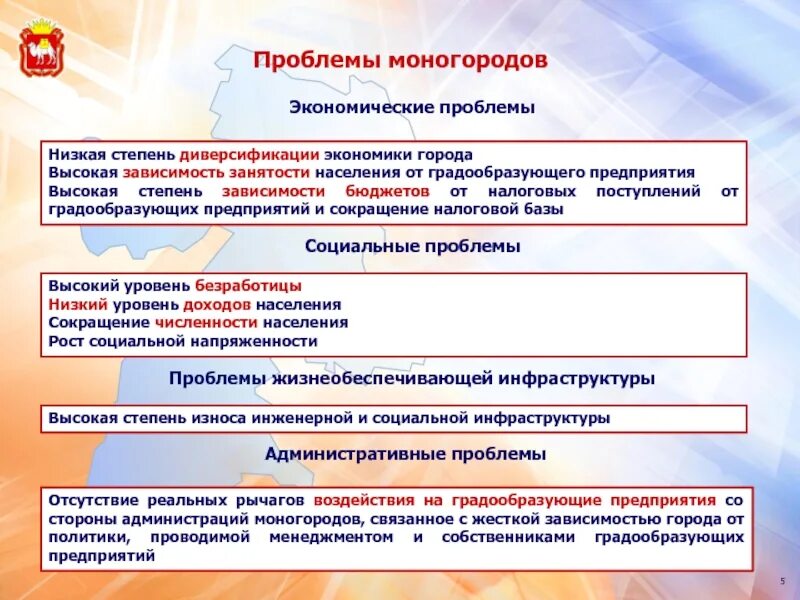 Проблемы моногородов

Экономические проблемы

Низкая степень диверсификации экономики города
Высокая зависимость занятости населения от градообразующего предприятия
Высокая степень зависимости бюджетов от налоговых поступлений от градообразующих предприятий и сокращение налоговой базы

Социальные проблемы

Высокий уровень безработицы
Низкий уровень доходов населения
Сокращение численности населения
Рост социальной напряженности

Проблемы жизнеобеспечивающей инфраструктуры

Высокая степень износа инженерной и социальной инфраструктуры

Административные проблемы

Отсутствие реальных рычагов воздействия на градообразующие предприятия со стороны администраций моногородов, связанное с жесткой зависимостью города от политики, проводимой менеджментом и собственниками градообразующих предприятий

5